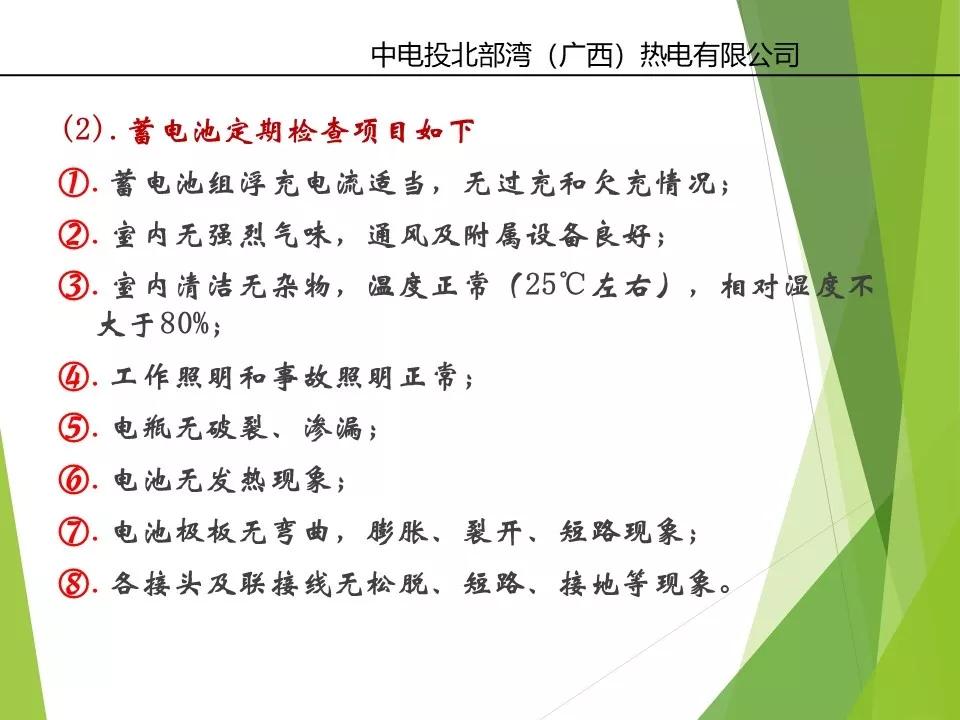 中电投北部湾（广西）热电有限公司

(2). 蓄电池定期检查项目如下

①. 蓄电池组浮充电流适当，无过充和欠充情况；

②. 室内无强烈气味，通风及附属设备良好；

③. 室内清洁无杂物，温度正常（25℃左右），相对湿度不大于80%；

④. 工作照明和事故照明正常；

⑤. 电瓶无破裂、渗漏；

⑥. 电池无发热现象；

⑦. 电池极板无弯曲，膨胀、裂开、短路现象；

⑧. 各接头及联接线无松脱、短路、接地等现象。